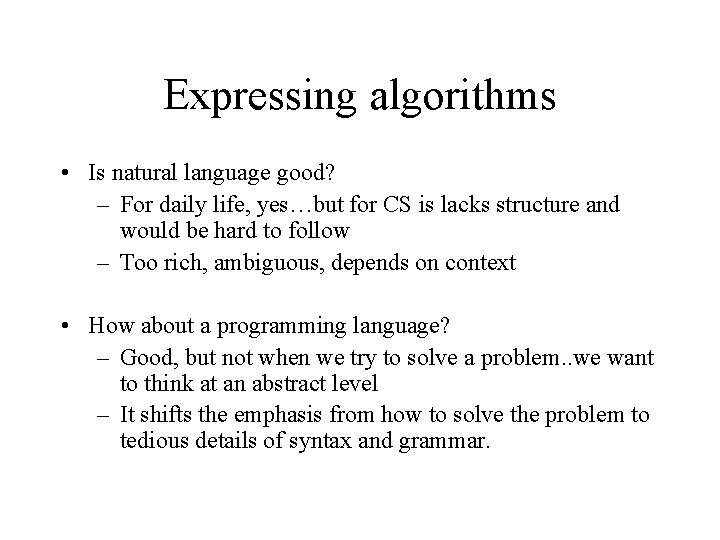 Expressing algorithms

• Is natural language good?
– For daily life, yes…but for CS is lacks structure and would be hard to follow
– Too rich, ambiguous, depends on context

• How about a programming language?
– Good, but not when we try to solve a problem..we want to think at an abstract level
– It shifts the emphasis from how to solve the problem to tedious details of syntax and grammar.